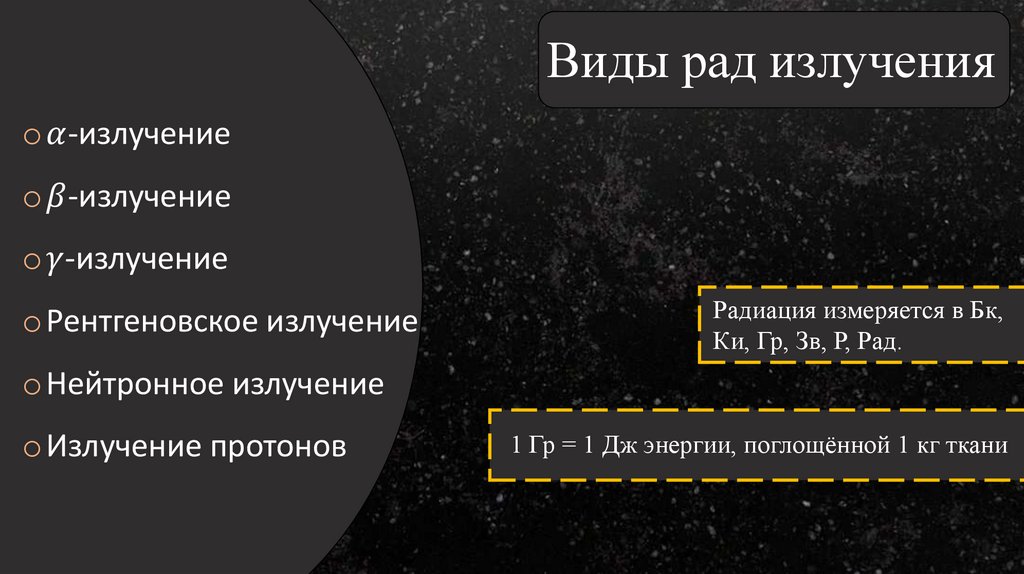 Виды рад излучения

o $\alpha$-излучение
o $\beta$-излучение
o $\gamma$-излучение
o Рентгеновское излучение
o Нейтронное излучение
o Излучение протонов

Радиация измеряется в Бк, Ки, Гр, Зв, Р, Рад.

1 Гр = 1 Дж энергии, поглощённой 1 кг ткани